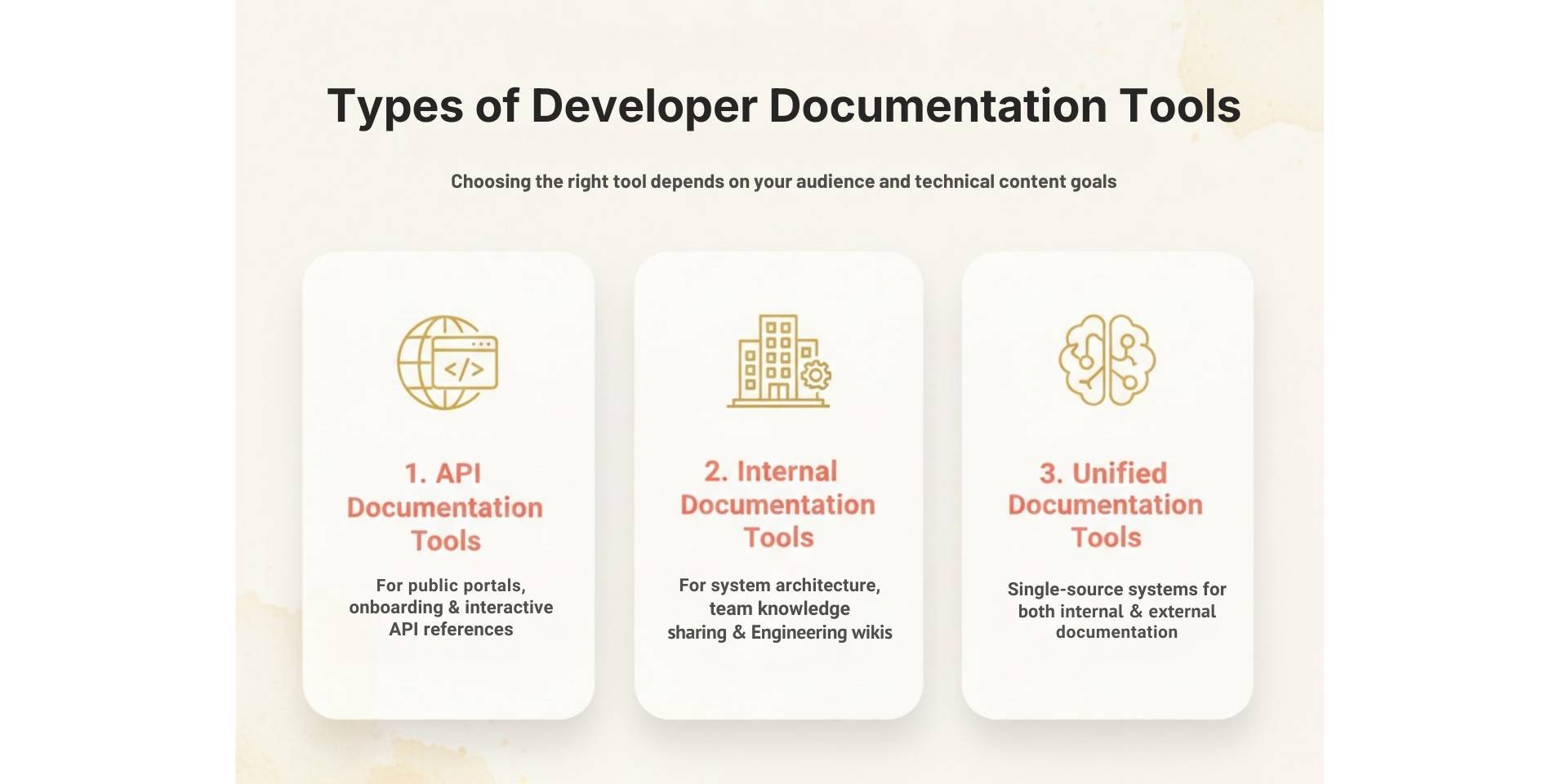 Types of Developer Documentation Tools

Choosing the right tool depends on your audience and technical content goals

</>

1. API Documentation Tools

For public portals, onboarding & interactive API references

2. Internal Documentation Tools

For system architecture, team knowledge sharing & Engineering wikis

3. Unified Documentation Tools

Single-source systems for both internal & external documentation